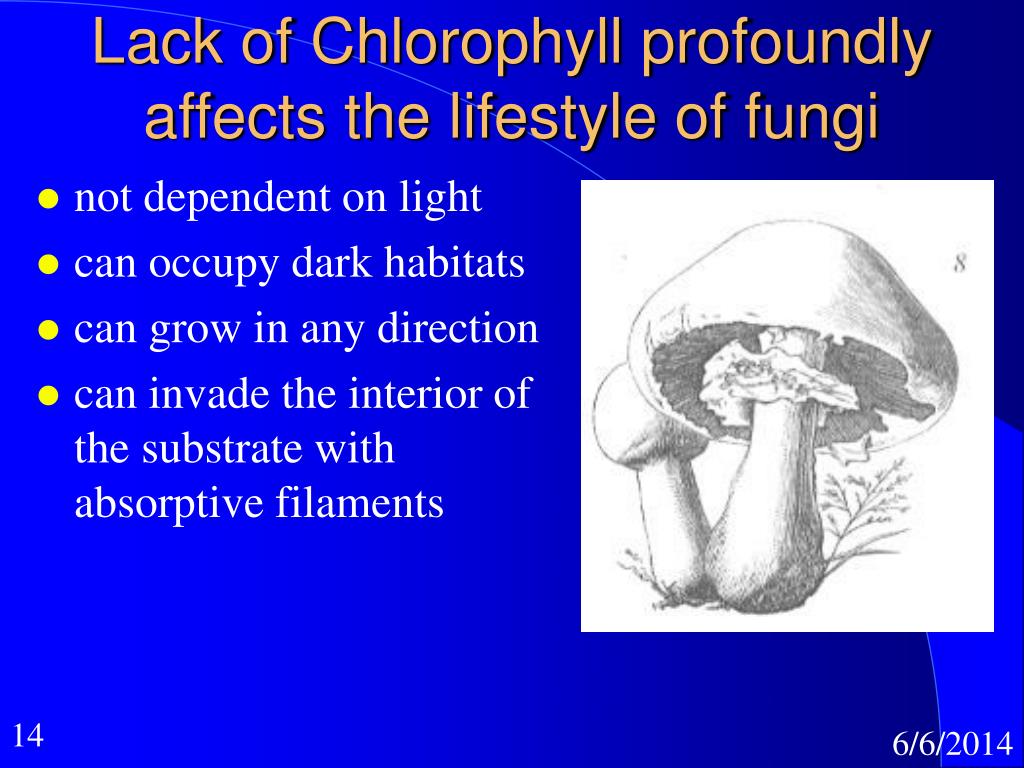 Lack of Chlorophyll profoundly affects the lifestyle of fungi

- not dependent on light
- can occupy dark habitats
- can grow in any direction
- can invade the interior of the substrate with absorptive filaments

8

14

6/6/2014